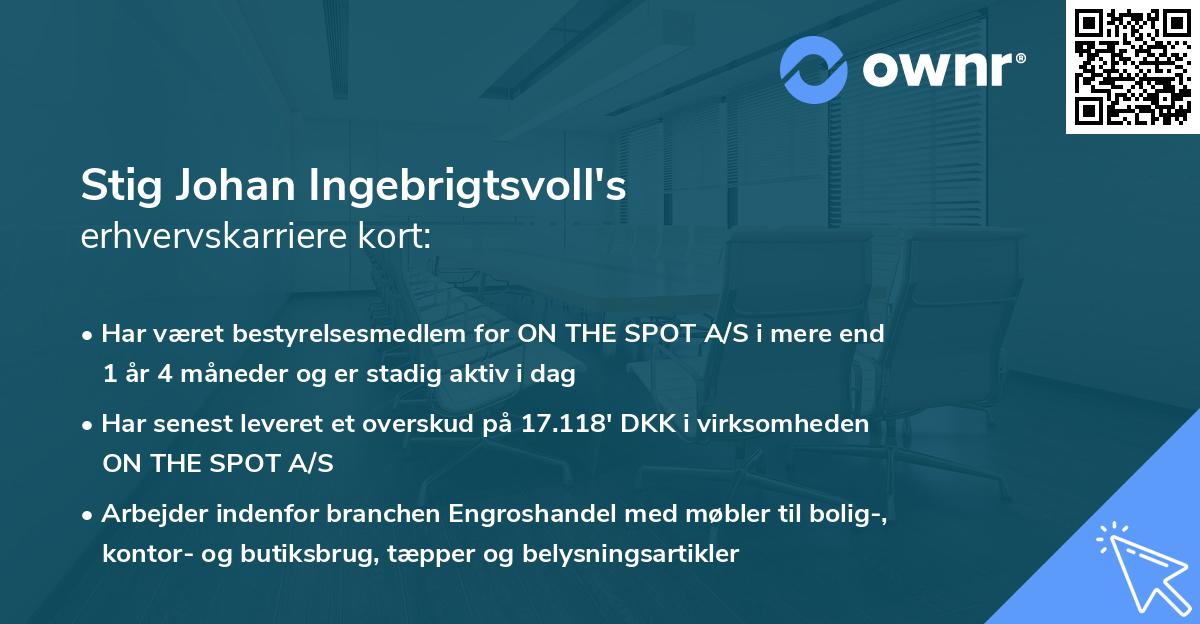 ownr®

Stig Johan Ingebrigtsvoll's
erhvervskarriere kort:

• Har været bestyrelsesmedlem for ON THE SPOT A/S i mere end 1 år 4 måneder og er stadig aktiv i dag

• Har senest leveret et overskud på 17.118' DKK i virksomheden ON THE SPOT A/S

• Arbejder indenfor branchen Engroshandel med møbler til bolig-, kontor- og butiksbrug, tæpper og belysningsartikler